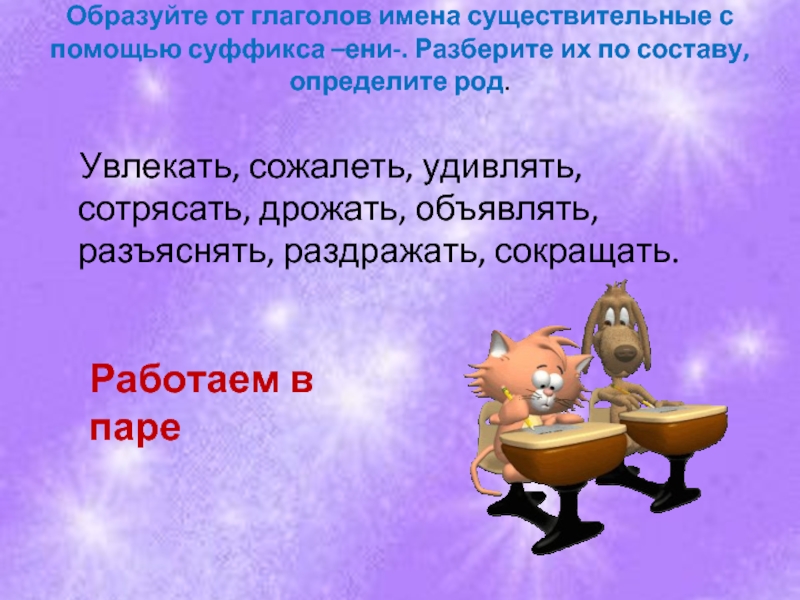 Образуйте от глаголов имена существительные с помощью суффикса –ени-. Разберите их по составу, определите род.

Увлекать, сожалеть, удивлять, сотрясать, дрожать, объявлять, разъяснять, раздражать, сокращать.

Работаем в паре